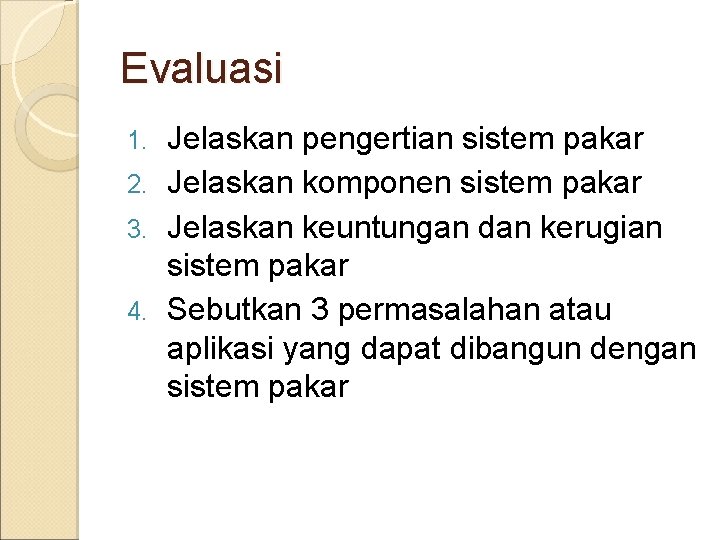 Evaluasi

1. Jelaskan pengertian sistem pakar
2. Jelaskan komponen sistem pakar
3. Jelaskan keuntungan dan kerugian sistem pakar
4. Sebutkan 3 permasalahan atau aplikasi yang dapat dibangun dengan sistem pakar